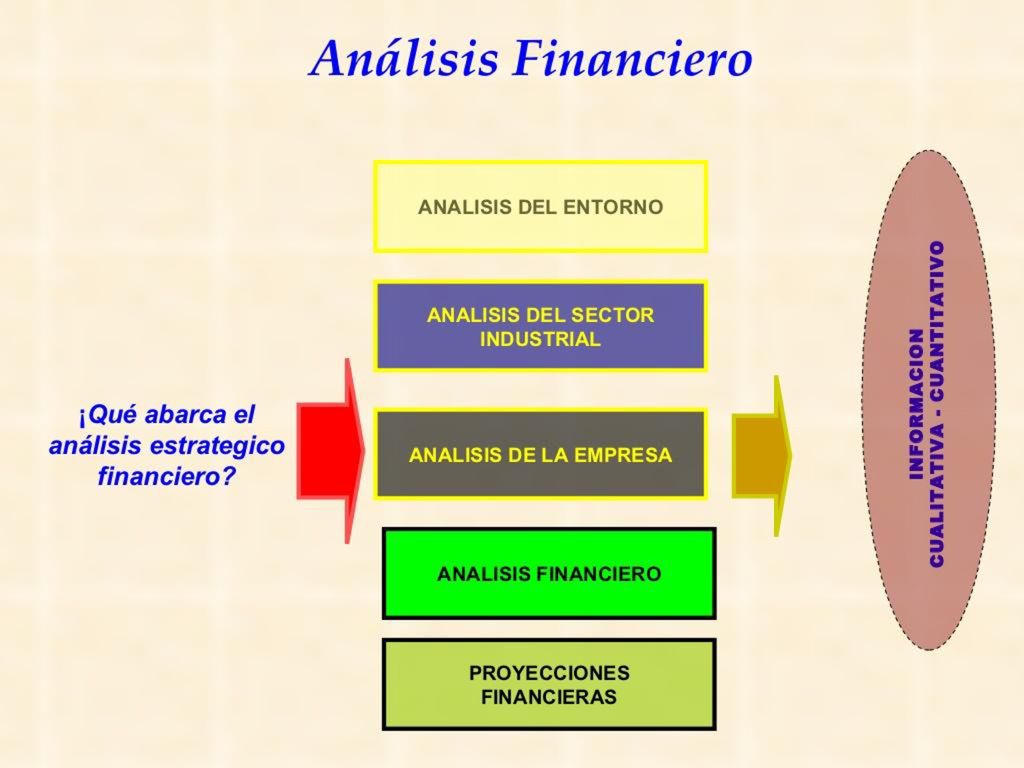 Análisis Financiero

¡Qué abarca el análisis estrategico financiero?

ANALISIS DEL ENTORNO

ANALISIS DEL SECTOR INDUSTRIAL

ANALISIS DE LA EMPRESA

ANALISIS FINANCIERO

PROYECCIONES FINANCIERAS

INFORMACION CUALITATIVA - CUANTITATIVO